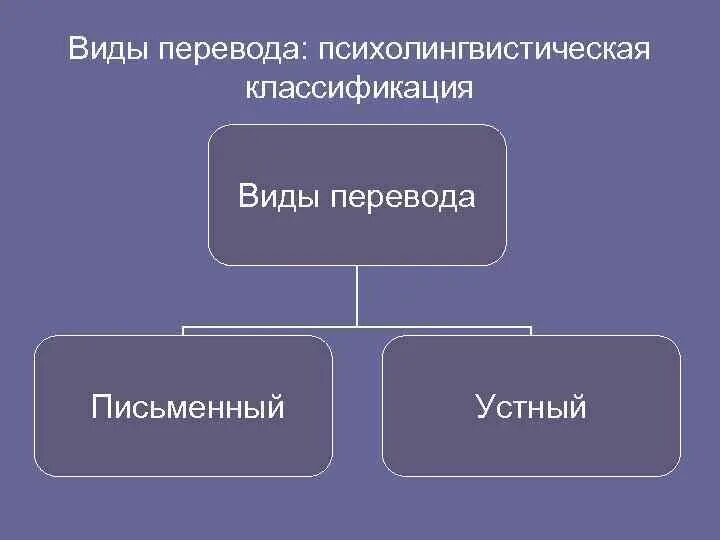 Виды перевода: психолингвистическая классификация

Виды перевода

Письменный

Устный